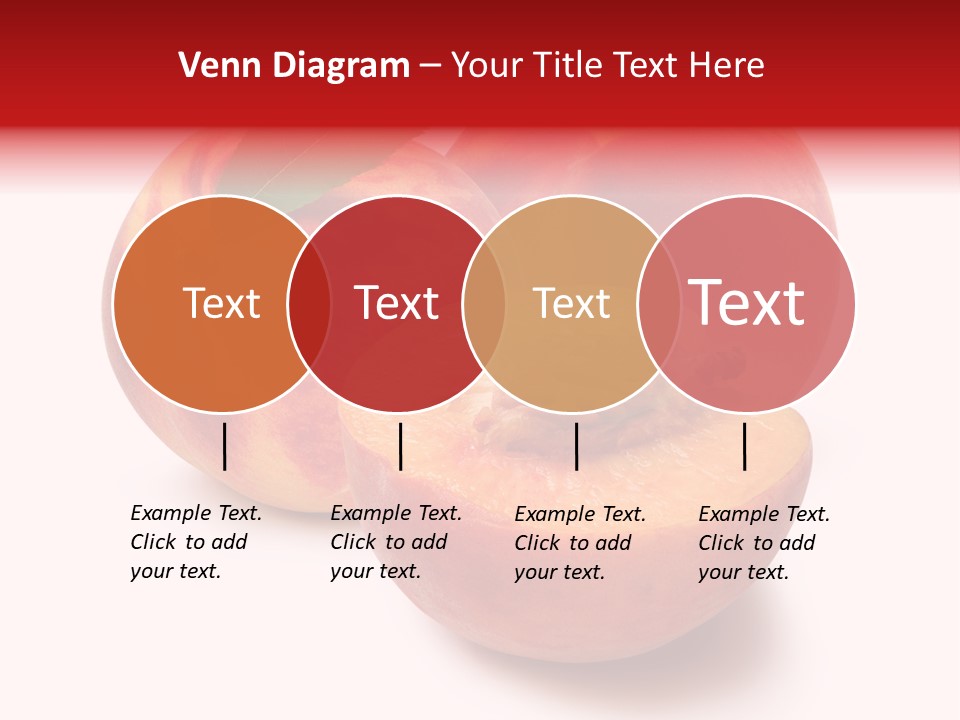 Venn Diagram – Your Title Text Here

Text

Text

Text

Text

Example Text. Click to add your text.

Example Text. Click to add your text.

Example Text. Click to add your text.

Example Text. Click to add your text.